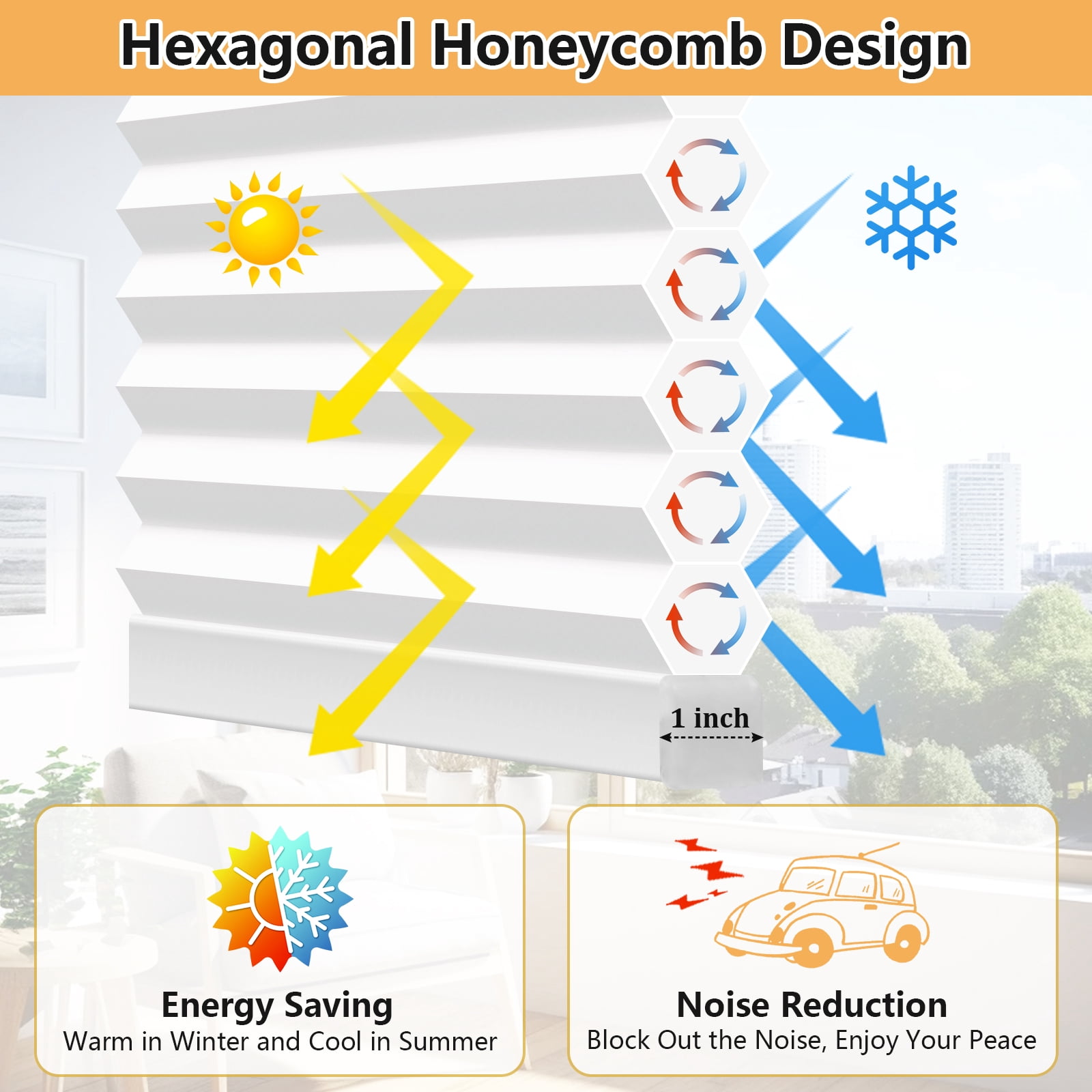 Hexagonal Honeycomb Design

1 inch

Energy Saving
Warm in Winter and Cool in Summer

Noise Reduction
Block Out the Noise, Enjoy Your Peace